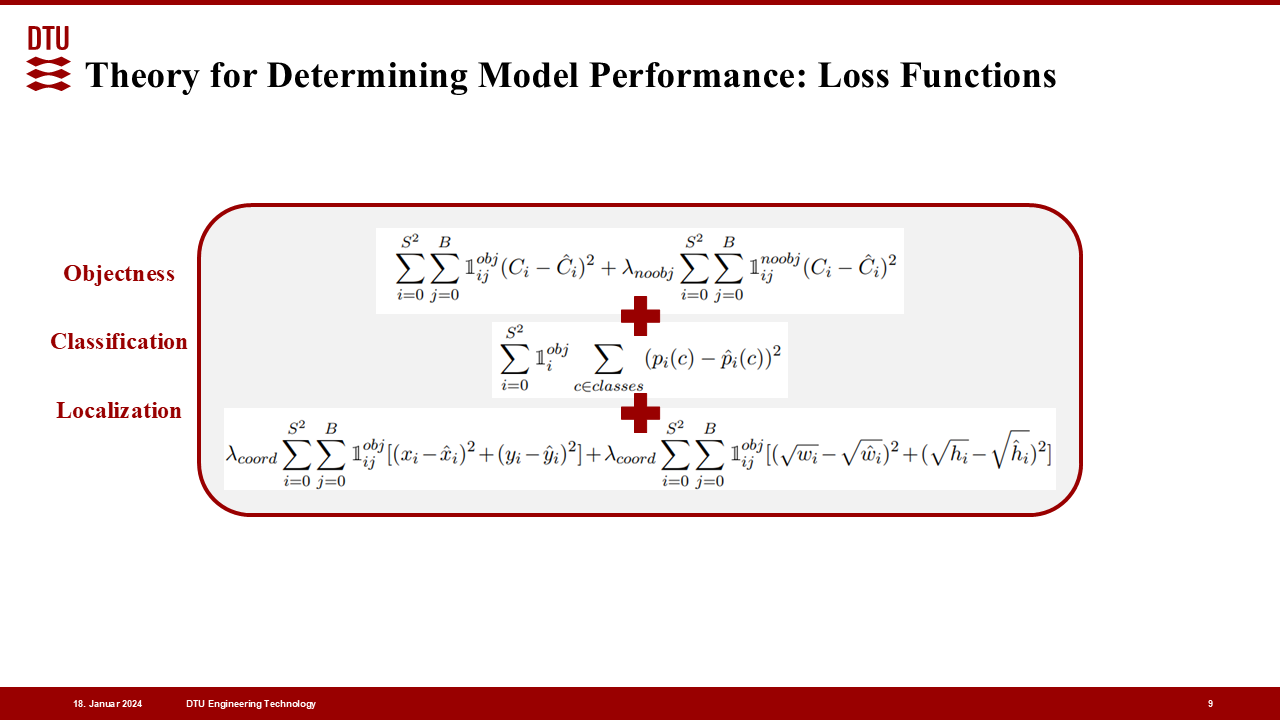 DTU

Theory for Determining Model Performance: Loss Functions

Objectness

$\sum_{i=0}^{S^2}\sum_{j=0}^{B}\mathbb{1}_{ij}^{obj}(C_i-\hat{C}_i)^2+\lambda_{noobj}\sum_{i=0}^{S^2}\sum_{j=0}^{B}\mathbb{1}_{ij}^{noobj}(C_i-\hat{C}_i)^2$

Classification

$\sum_{i=0}^{S^2}\mathbb{1}_{i}^{obj}\sum_{c\in classes}(p_i(c)-\hat{p}_i(c))^2$

Localization

$\lambda_{coord}\sum_{i=0}^{S^2}\sum_{j=0}^{B}\mathbb{1}_{ij}^{obj}[(x_i-\hat{x}_i)^2+(y_i-\hat{y}_i)^2]+\lambda_{coord}\sum_{i=0}^{S^2}\sum_{j=0}^{B}\mathbb{1}_{ij}^{obj}[(\sqrt{w_i}-\sqrt{\hat{w}_i})^2+(\sqrt{h_i}-\sqrt{\hat{h}_i})^2]$

18. Januar 2024 DTU Engineering Technology 9